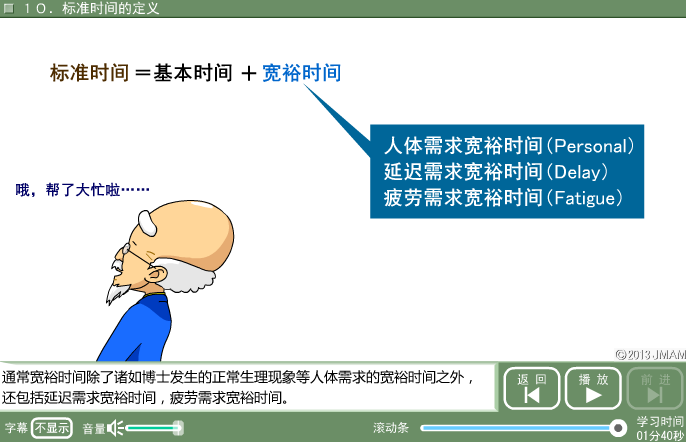 １０．标准时间的定义

标准时间 ＝基本时间 ＋宽裕时间

人体需求宽裕时间（Personal）
延迟需求宽裕时间（Delay）
疲劳需求宽裕时间（Fatigue）

哦，帮了大忙啦……

©2013 JMAM

通常宽裕时间除了诸如博士发生的正常生理现象等人体需求的宽裕时间之外，还包括延迟需求宽裕时间，疲劳需求宽裕时间。

返回
播放
前进

字幕 不显示 音量

滚动条

学习时间
01分40秒